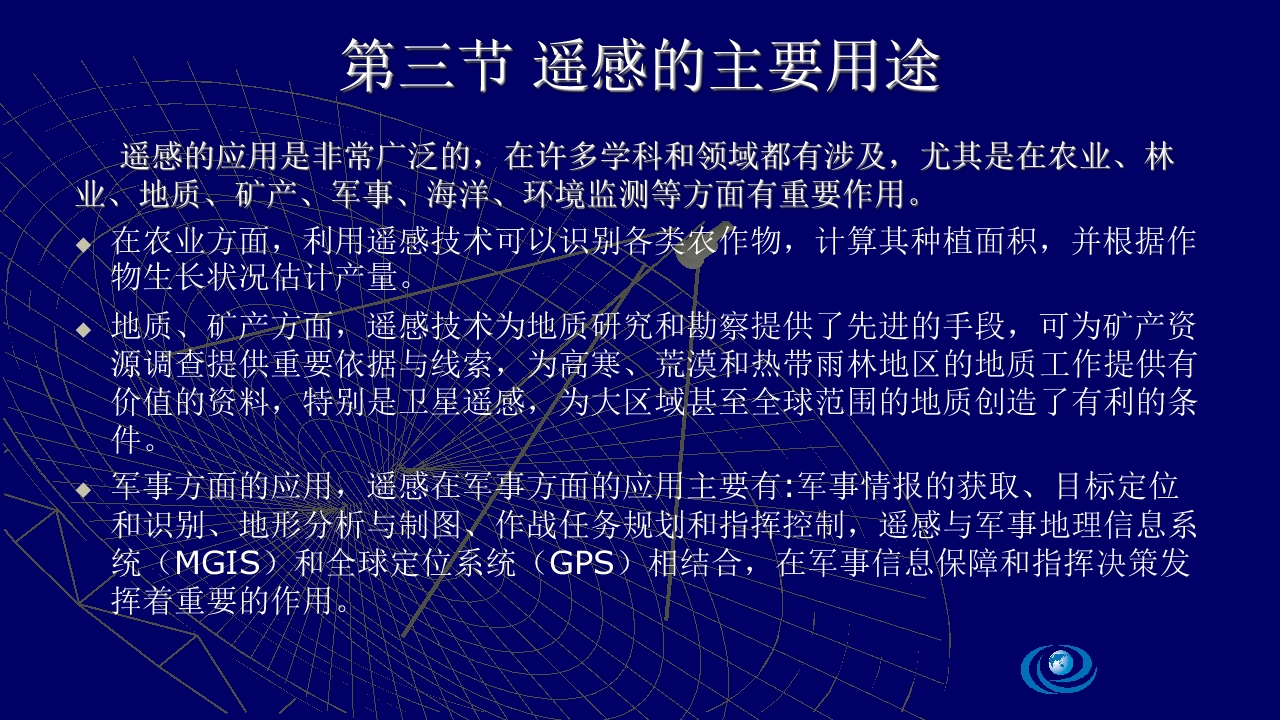 第三节 遥感的主要用途

遥感的应用是非常广泛的，在许多学科和领域都有涉及，尤其是在农业、林业、地质、矿产、军事、海洋、环境监测等方面有重要作用。

◆ 在农业方面，利用遥感技术可以识别各类农作物，计算其种植面积，并根据作物生长状况估计产量。

◆ 地质、矿产方面，遥感技术为地质研究和勘察提供了先进的手段，可为矿产资源调查提供重要依据与线索，为高寒、荒漠和热带雨林地区的地质工作提供有价值的资料，特别是卫星遥感，为大区域甚至全球范围的地质创造了有利的条件。

◆ 军事方面的应用，遥感在军事方面的应用主要有:军事情报的获取、目标定位和识别、地形分析与制图、作战任务规划和指挥控制，遥感与军事地理信息系统（MGIS）和全球定位系统（GPS）相结合，在军事信息保障和指挥决策发挥着重要的作用。